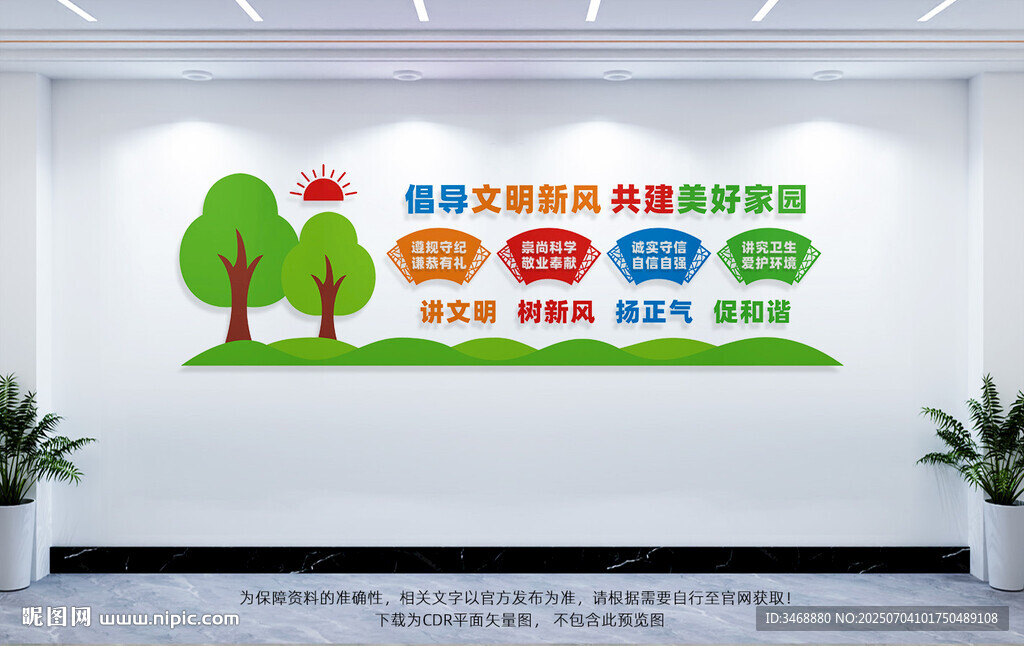 倡导文明新风 共建美好家园

遵规守纪
谦恭有礼

崇尚科学
敬业奉献

诚实守信
自信自强

讲究卫生
爱护环境

讲文明 树新风 扬正气 促和谐

为保障资料的准确性，相关文字以官方发布为准，请根据需要自行至官网获取！
下载为CDR平面矢量图，不包含此预览图

昵图网 www.nipic.com

ID:3468880 NO:20250704101750489108